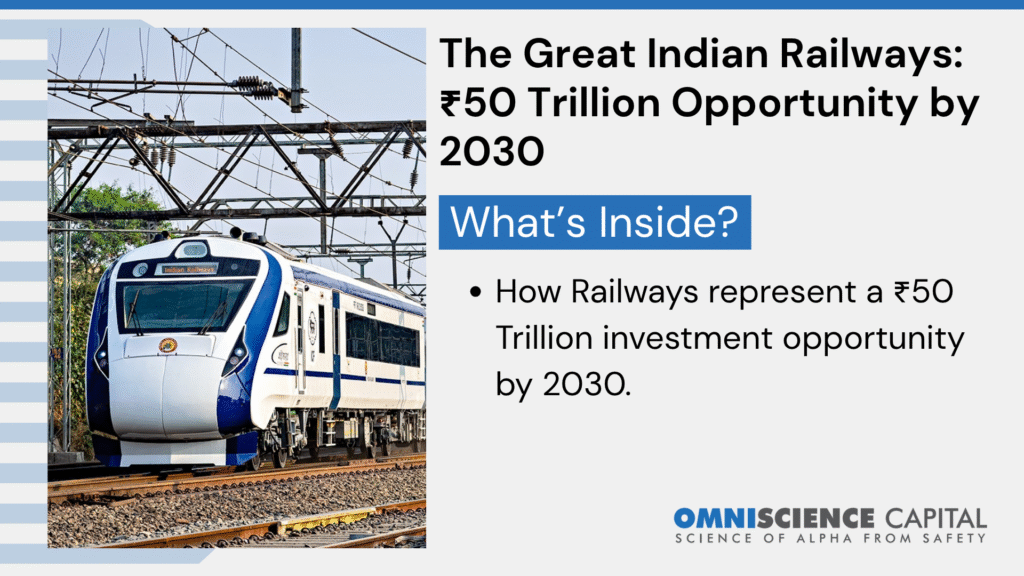 The Great Indian Railways: ₹50 Trillion Opportunity by 2030

What's Inside?

• How Railways represent a ₹50 Trillion investment opportunity by 2030.

OMNISCIENCE CAPITAL
SCIENCE OF ALPHA FROM SAFETY